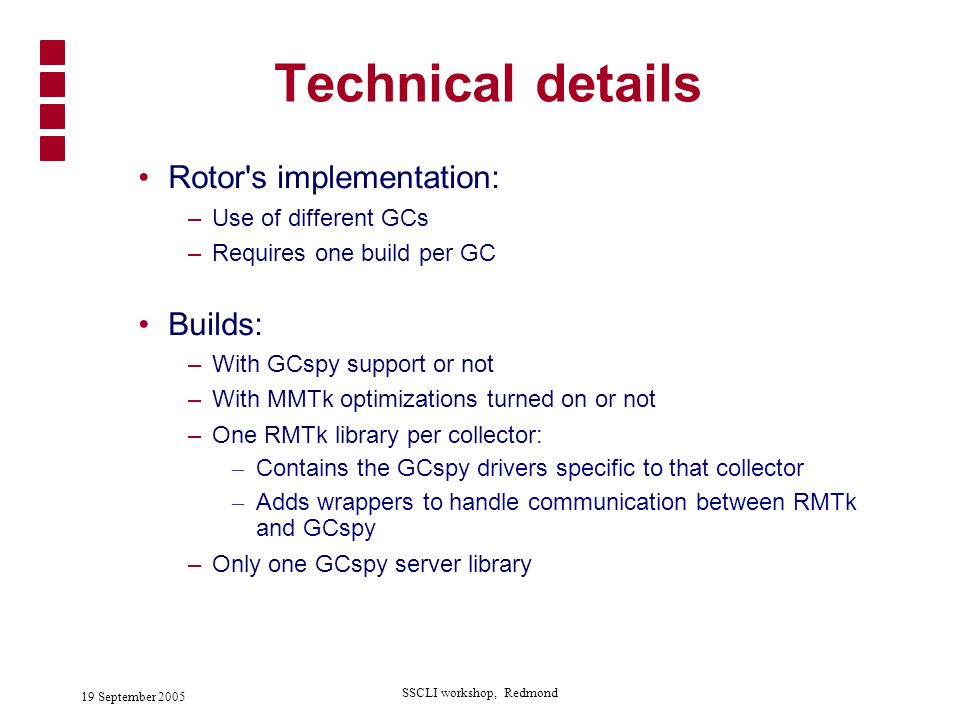 Technical details

• Rotor's implementation:
– Use of different GCs
– Requires one build per GC

• Builds:
– With GCspy support or not
– With MMTk optimizations turned on or not
– One RMTk library per collector:
– Contains the GCspy drivers specific to that collector
– Adds wrappers to handle communication between RMTk and GCspy
– Only one GCspy server library

19 September 2005

SSCLI workshop, Redmond